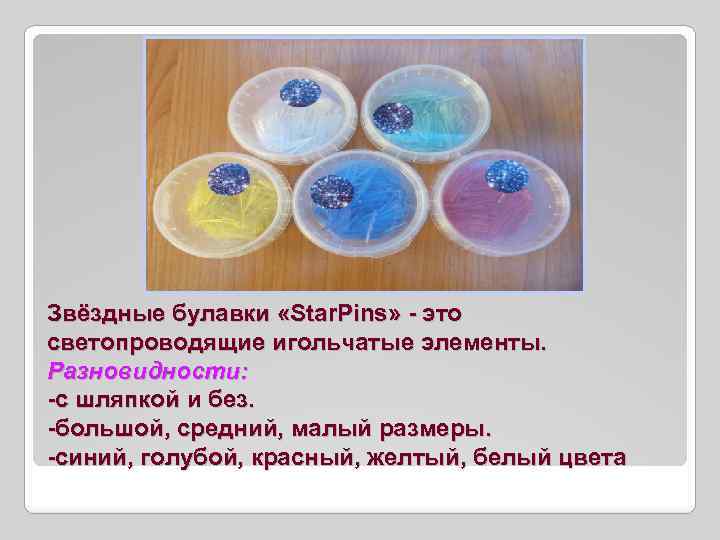 Звёздные булавки «StarPins» - это светопроводящие игольчатые элементы.
Разновидности:
-с шляпкой и без.
-большой, средний, малый размеры.
-синий, голубой, красный, желтый, белый цвета